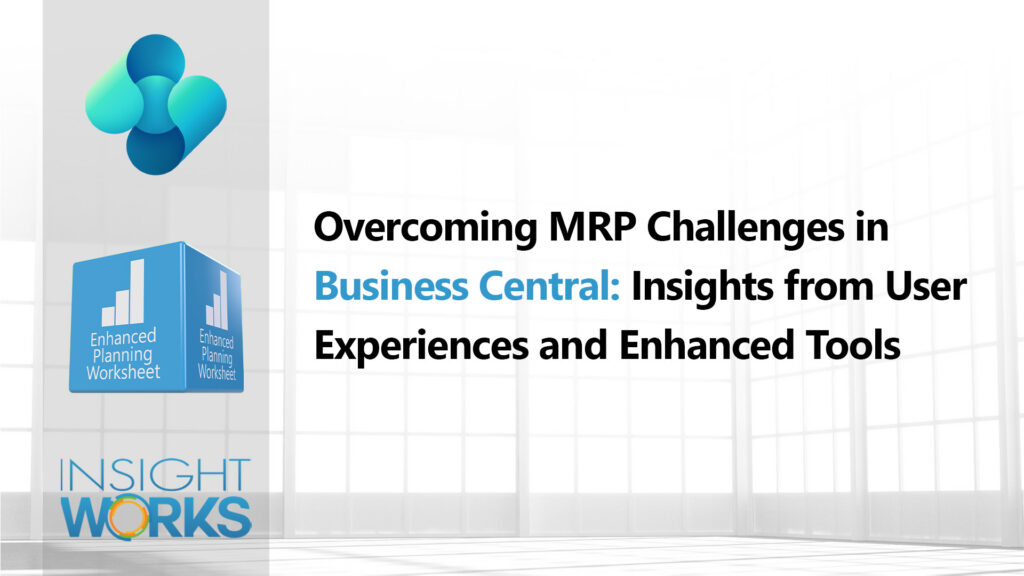 Enhanced Planning Worksheet

Enhanced Planning Worksheet

INSIGHT WORKS

Overcoming MRP Challenges in Business Central: Insights from User Experiences and Enhanced Tools